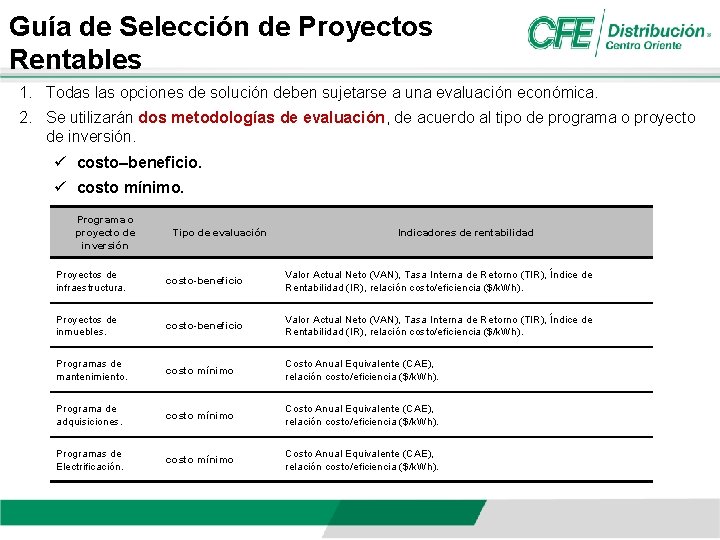 Guía de Selección de Proyectos Rentables

CFE Distribución Centro Oriente

1. Todas las opciones de solución deben sujetarse a una evaluación económica.
2. Se utilizarán dos metodologías de evaluación, de acuerdo al tipo de programa o proyecto de inversión.
✓ costo–beneficio.
✓ costo mínimo.

| Programa o proyecto de inversión | Tipo de evaluación | Indicadores de rentabilidad |
|---|---|---|
| Proyectos de infraestructura. | costo-beneficio | Valor Actual Neto (VAN), Tasa Interna de Retorno (TIR), Índice de Rentabilidad (IR), relación costo/eficiencia ($/kWh). |
| Proyectos de inmuebles. | costo-beneficio | Valor Actual Neto (VAN), Tasa Interna de Retorno (TIR), Índice de Rentabilidad (IR), relación costo/eficiencia ($/kWh). |
| Programas de mantenimiento. | costo mínimo | Costo Anual Equivalente (CAE), relación costo/eficiencia ($/kWh). |
| Programa de adquisiciones. | costo mínimo | Costo Anual Equivalente (CAE), relación costo/eficiencia ($/kWh). |
| Programas de Electrificación. | costo mínimo | Costo Anual Equivalente (CAE), relación costo/eficiencia ($/kWh). |